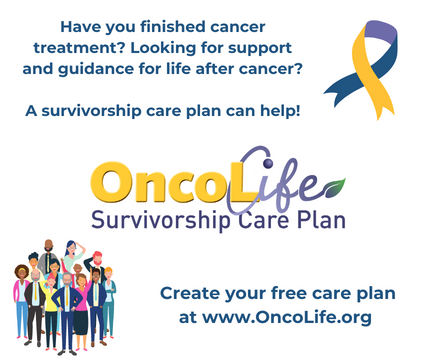 Have you finished cancer treatment? Looking for support and guidance for life after cancer?

A survivorship care plan can help!

OncoLife
Survivorship Care Plan

Create your free care plan at www.OncoLife.org